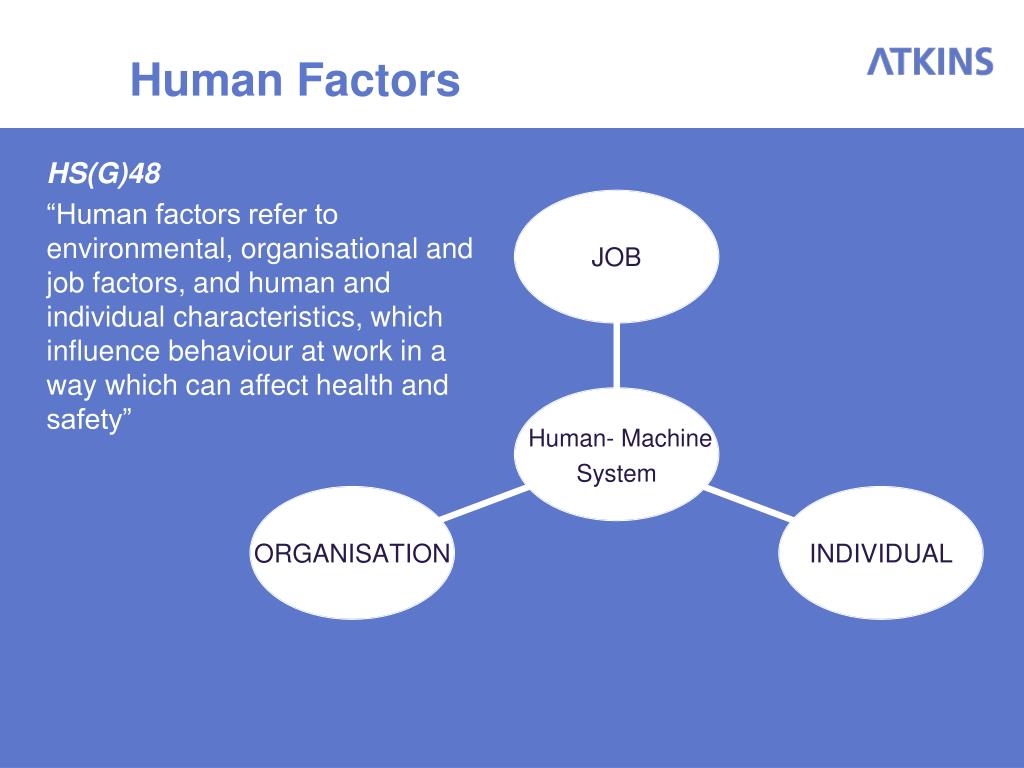 Human Factors

ATKINS

HS(G)48

“Human factors refer to environmental, organisational and job factors, and human and individual characteristics, which influence behaviour at work in a way which can affect health and safety”

JOB

Human- Machine System

ORGANISATION

INDIVIDUAL